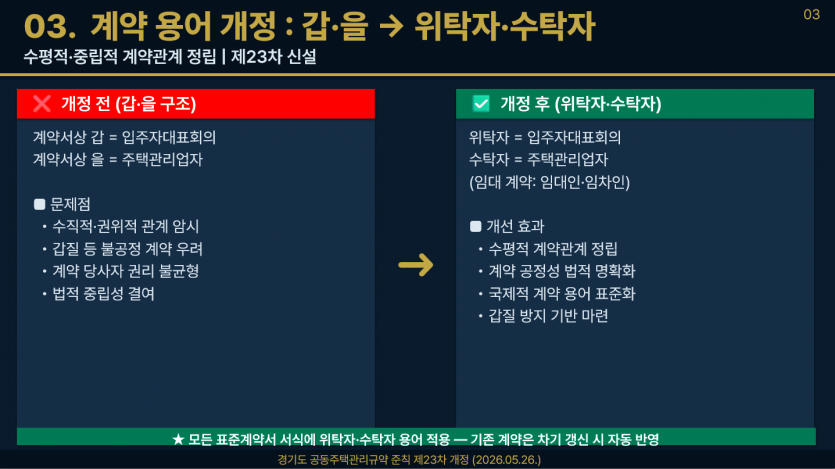 03. 계약 용어 개정 : 갑·을 → 위탁자·수탁자

03

수평적·중립적 계약관계 정립 | 제23차 신설

❌ 개정 전 (갑·을 구조)

계약서상 갑 = 입주자대표회의
계약서상 을 = 주택관리업자

■ 문제점
• 수직적·권위적 관계 암시
• 갑질 등 불공정 계약 우려
• 계약 당사자 권리 불균형
• 법적 중립성 결여

→

☑ 개정 후 (위탁자·수탁자)

위탁자 = 입주자대표회의
수탁자 = 주택관리업자
(임대 계약: 임대인·임차인)

■ 개선 효과
• 수평적 계약관계 정립
• 계약 공정성 법적 명확화
• 국제적 계약 용어 표준화
• 갑질 방지 기반 마련

★ 모든 표준계약서 서식에 위탁자·수탁자 용어 적용 — 기존 계약은 차기 갱신 시 자동 반영

경기도 공동주택관리규약 준칙 제23차 개정 (2026.05.26.)